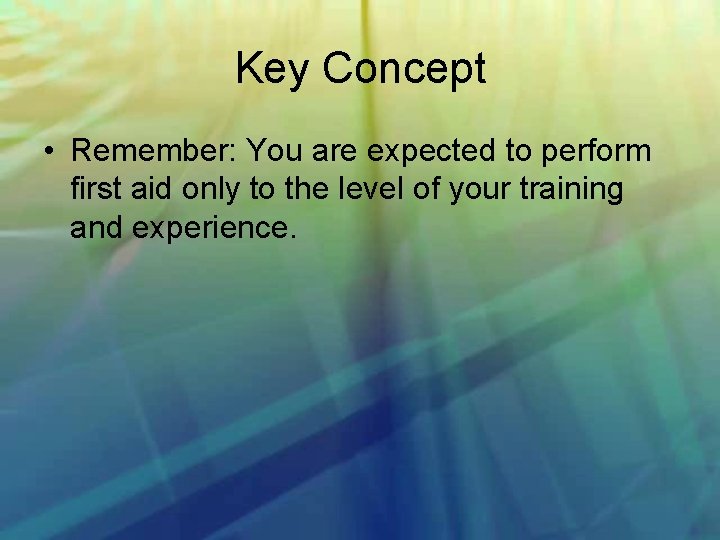 Key Concept

• Remember: You are expected to perform first aid only to the level of your training and experience.